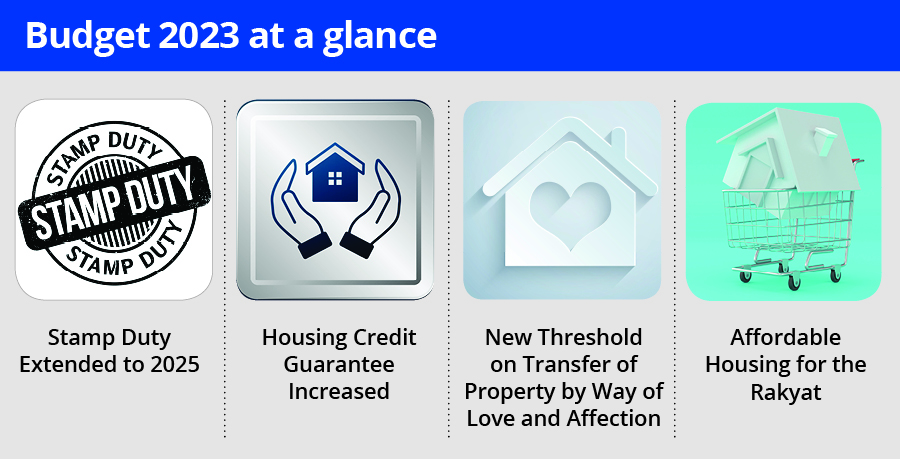 Budget 2023 at a glance

STAMP DUTY
STAMP DUTY
STAMP DUTY

Stamp Duty Extended to 2025

Housing Credit Guarantee Increased

New Threshold on Transfer of Property by Way of Love and Affection

Affordable Housing for the Rakyat